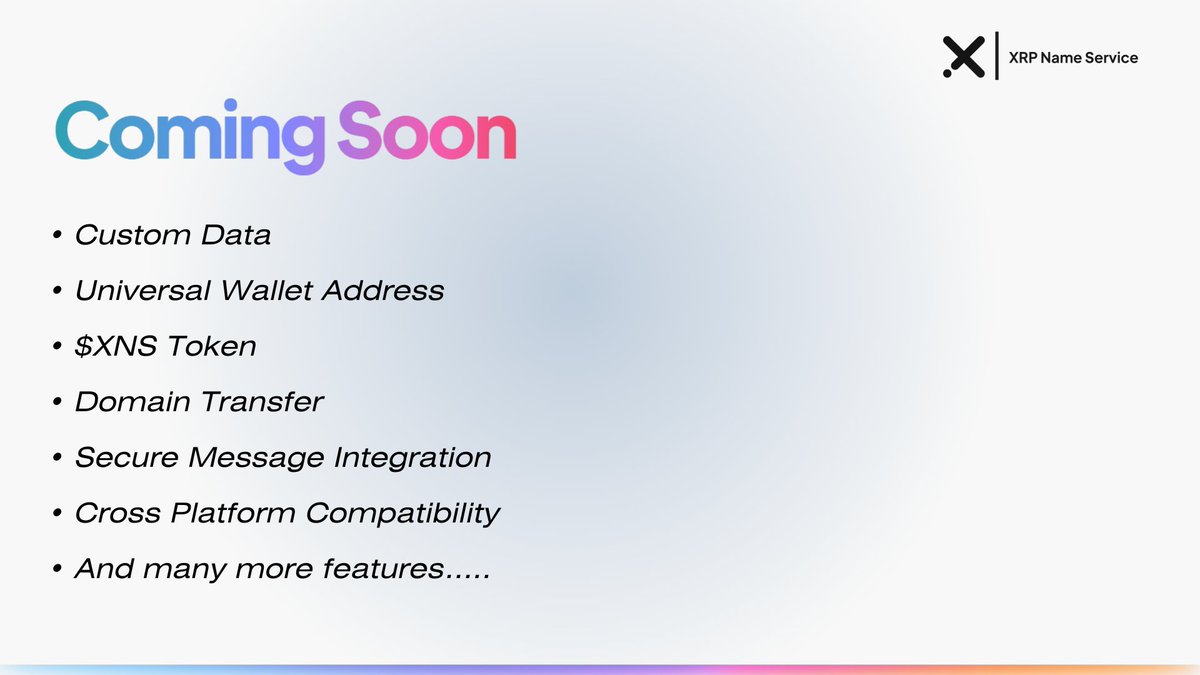 XRP Name Service

Coming Soon

• Custom Data
• Universal Wallet Address
• \$XNS Token
• Domain Transfer
• Secure Message Integration
• Cross Platform Compatibility
• And many more features.....